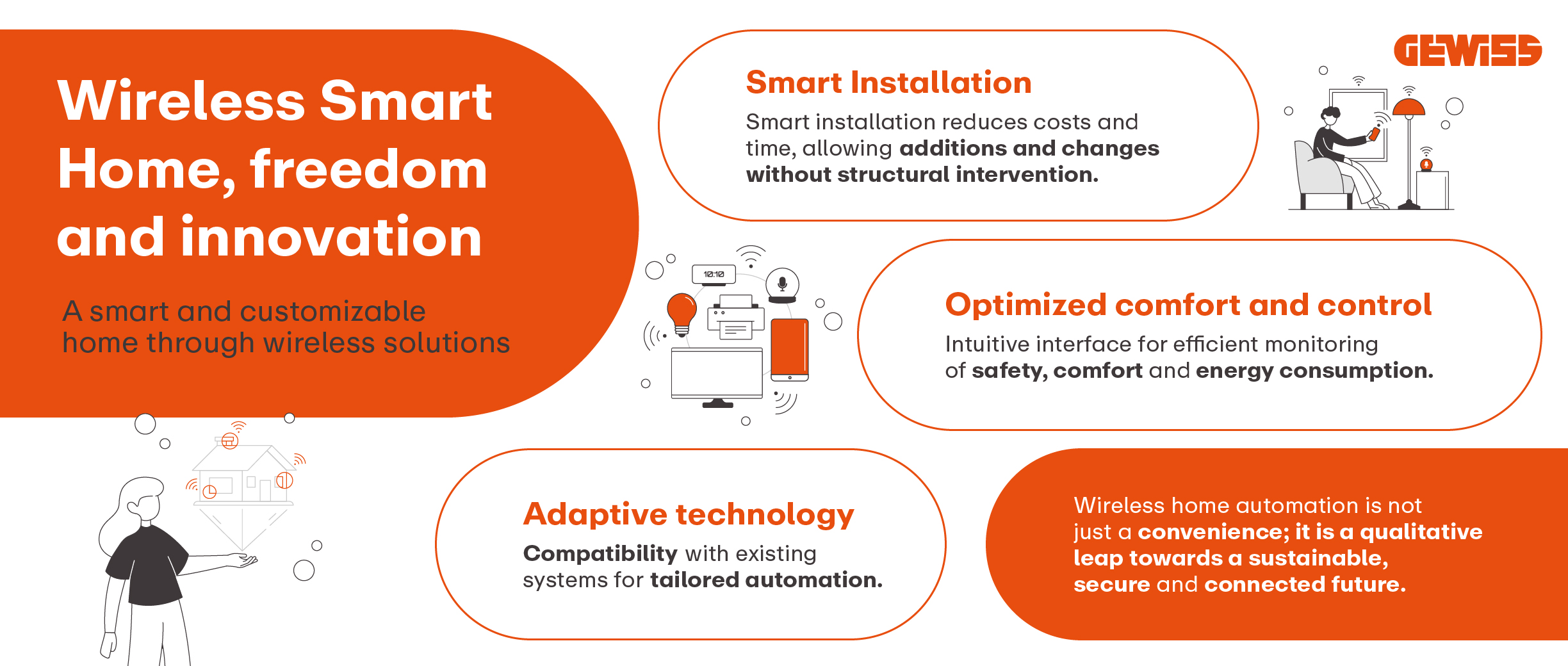 Wireless Smart Home, freedom and innovation

A smart and customizable home through wireless solutions

Smart Installation

Smart installation reduces costs and time, allowing additions and changes without structural intervention.

GEWISS

10:10

Optimized comfort and control

Intuitive interface for efficient monitoring of safety, comfort and energy consumption.

Adaptive technology

Compatibility with existing systems for tailored automation.

Wireless home automation is not just a convenience; it is a qualitative leap towards a sustainable, secure and connected future.